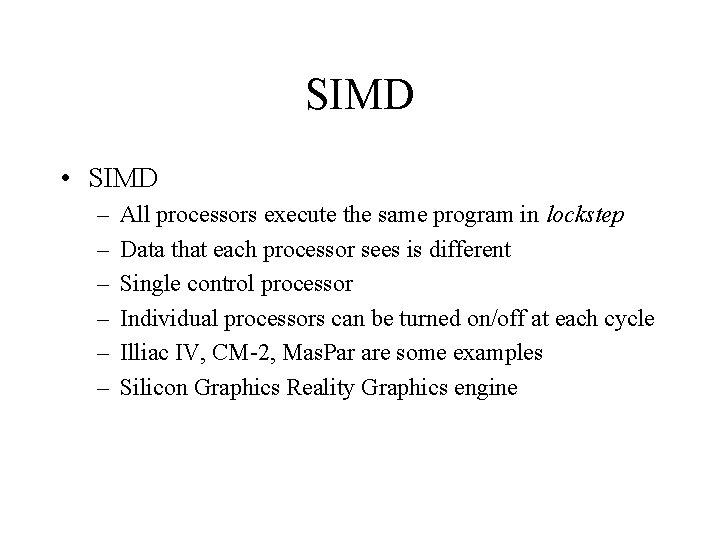 SIMD

• SIMD
– All processors execute the same program in lockstep
– Data that each processor sees is different
– Single control processor
– Individual processors can be turned on/off at each cycle
– Illiac IV, CM-2, MasPar are some examples
– Silicon Graphics Reality Graphics engine